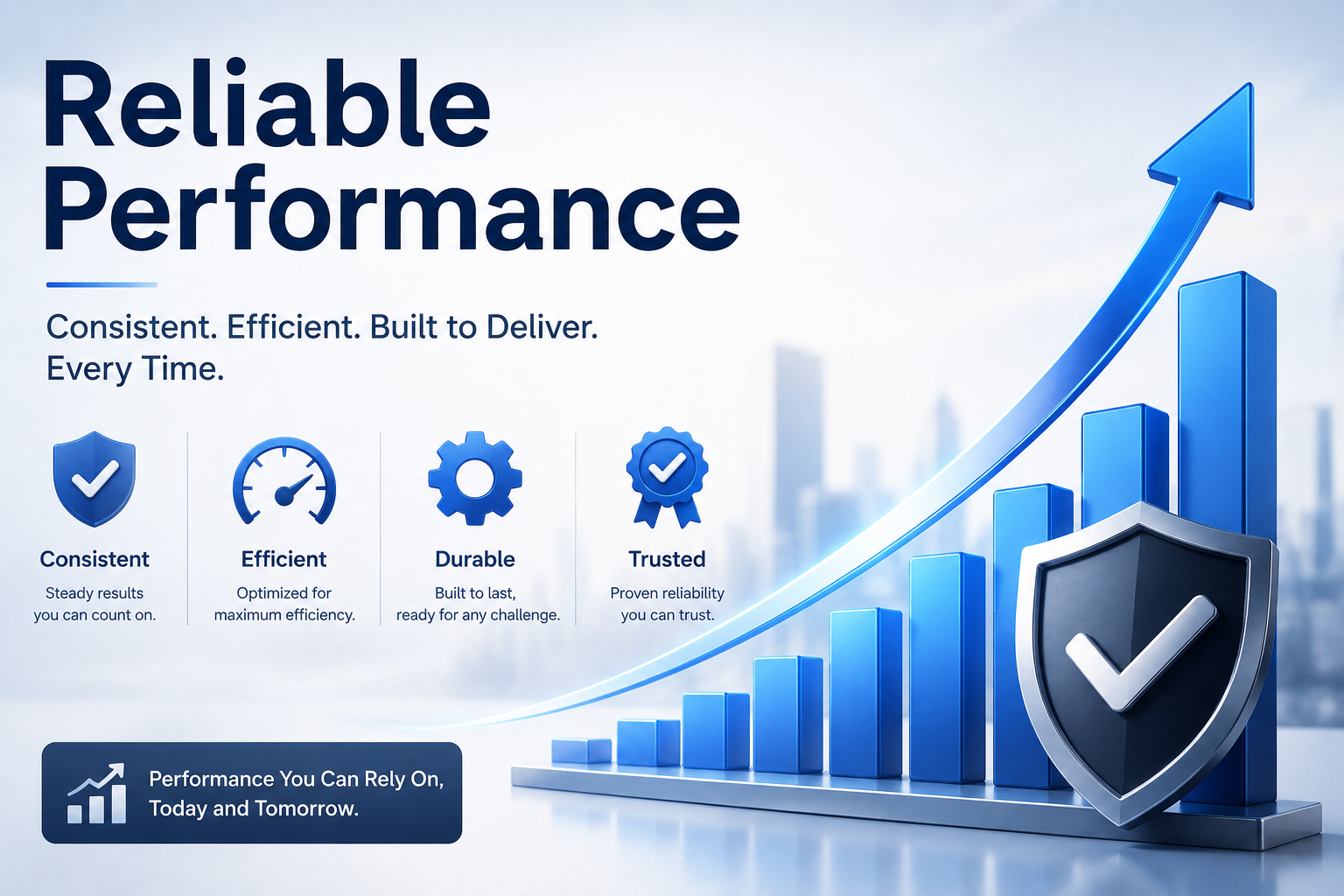 Reliable Performance

Consistent. Efficient. Built to Deliver. Every Time.

Consistent
Steady results you can count on.

Efficient
Optimized for maximum efficiency.

Durable
Built to last, ready for any challenge.

Trusted
Proven reliability you can trust.

Performance You Can Rely On, Today and Tomorrow.